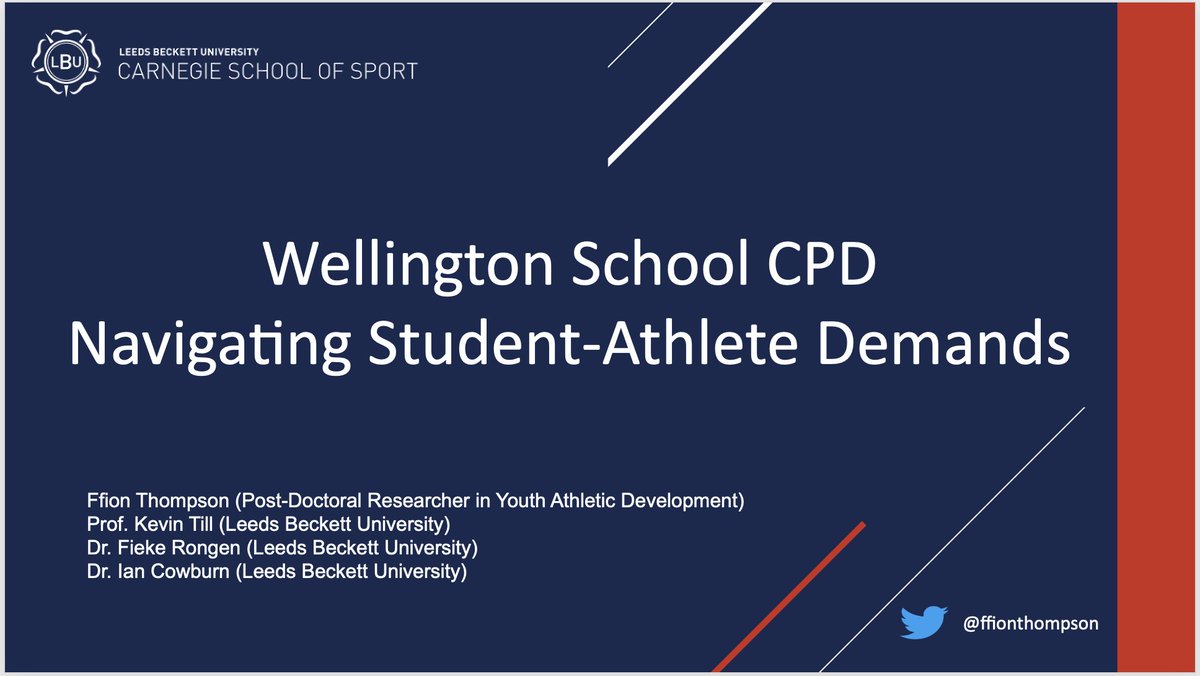 LBU
LEEDS BECKETT UNIVERSITY
CARNEGIE SCHOOL OF SPORT

Wellington School CPD
Navigating Student-Athlete Demands

Ffion Thompson (Post-Doctoral Researcher in Youth Athletic Development)
Prof. Kevin Till (Leeds Beckett University)
Dr. Fieke Rongen (Leeds Beckett University)
Dr. Ian Cowburn (Leeds Beckett University)

@ffionthompson